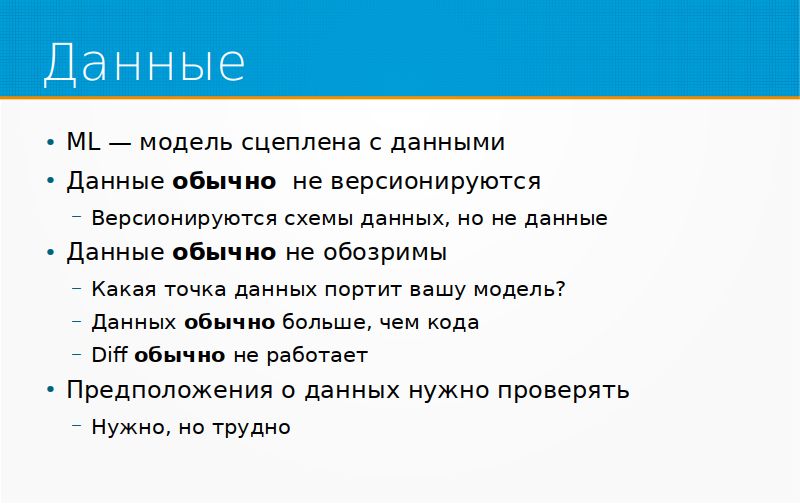 Данные

• ML — модель сцеплена с данными
• Данные обычно  не версионируются
 – Версионируются схемы данных, но не данные
• Данные обычно не обозримы
 – Какая точка данных портит вашу модель?
 – Данных обычно больше, чем кода
 – Diff обычно не работает
• Предположения о данных нужно проверять
 – Нужно, но трудно